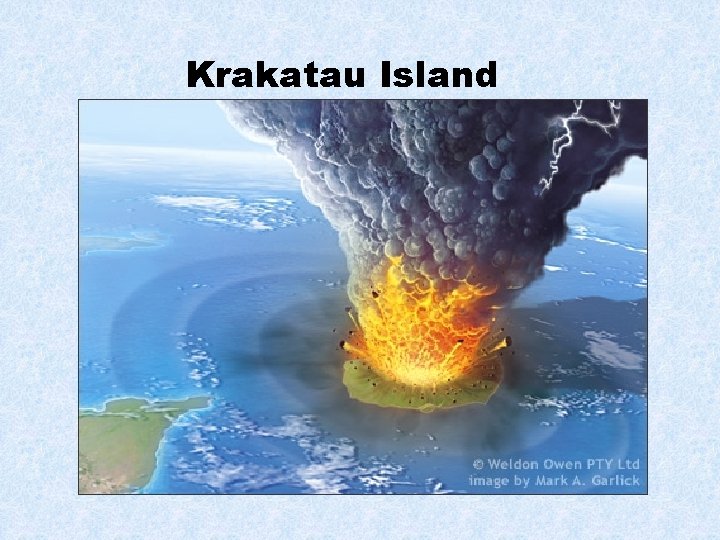 Krakatau Island

© Weldon Owen PTY Ltd
image by Mark A. Garlick